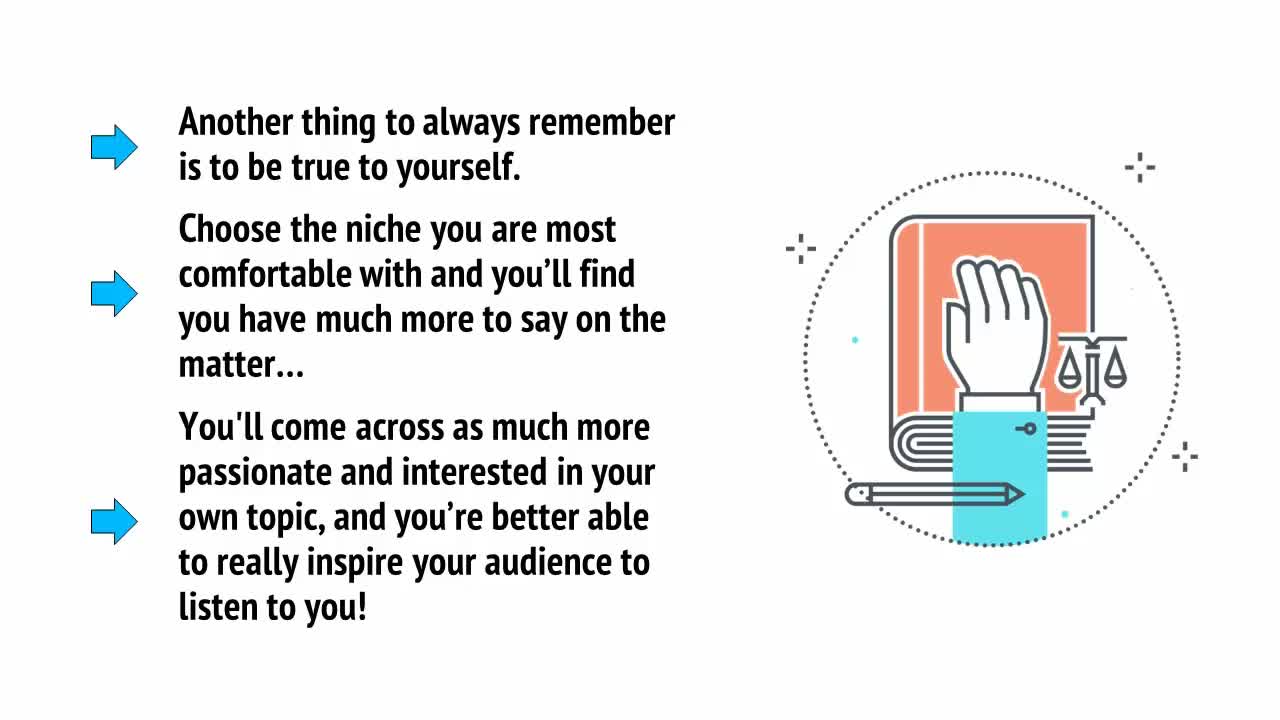 Another thing to always remember is to be true to yourself.

Choose the niche you are most comfortable with and you’ll find you have much more to say on the matter…

You'll come across as much more passionate and interested in your own topic, and you’re better able to really inspire your audience to listen to you!